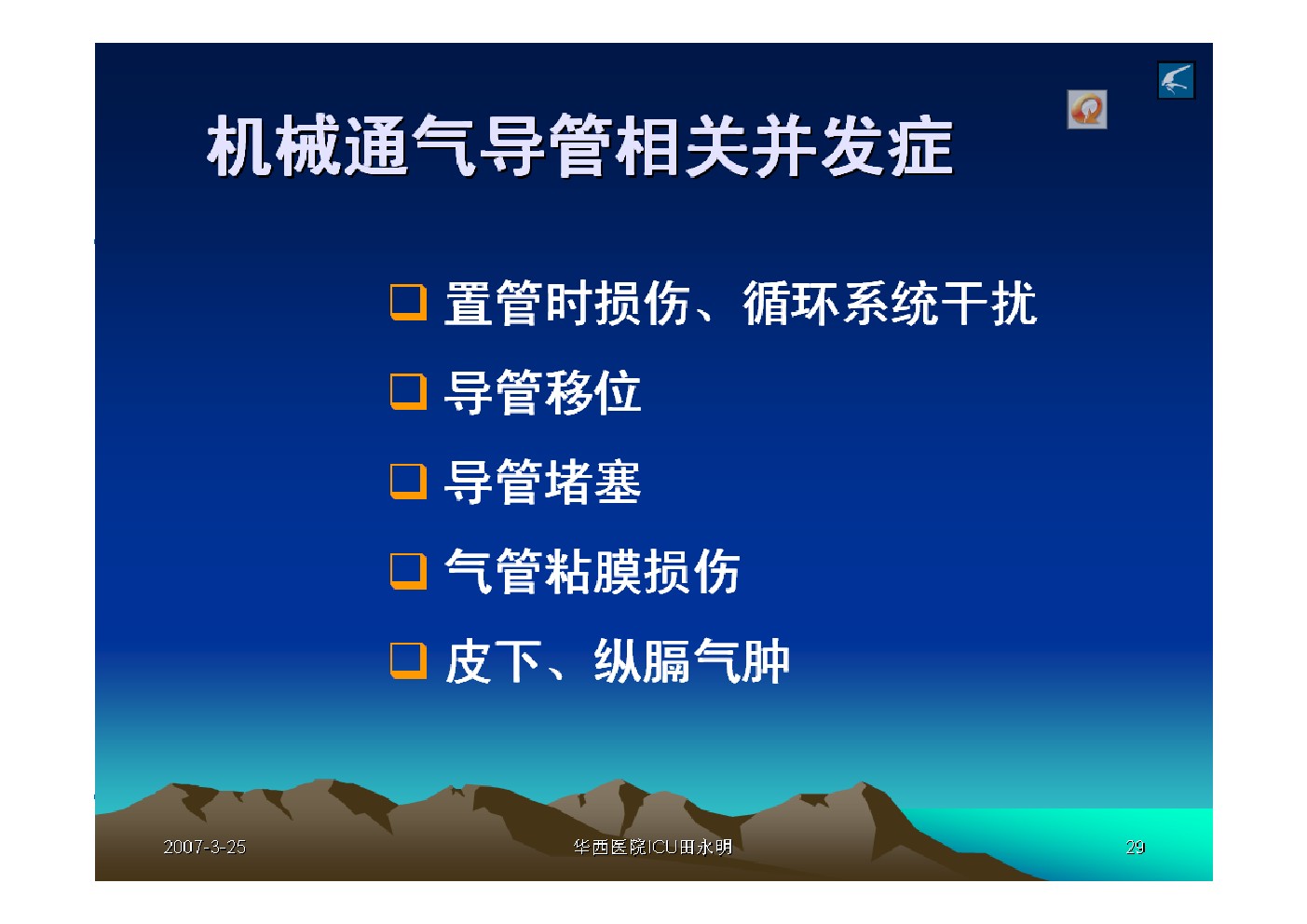 机械通气导管相关并发症

❑ 置管时损伤、循环系统干扰

❑ 导管移位

❑ 导管堵塞

❑ 气管粘膜损伤

❑ 皮下、纵膈气肿

2007-3-25

华西医院ICU田永明

29